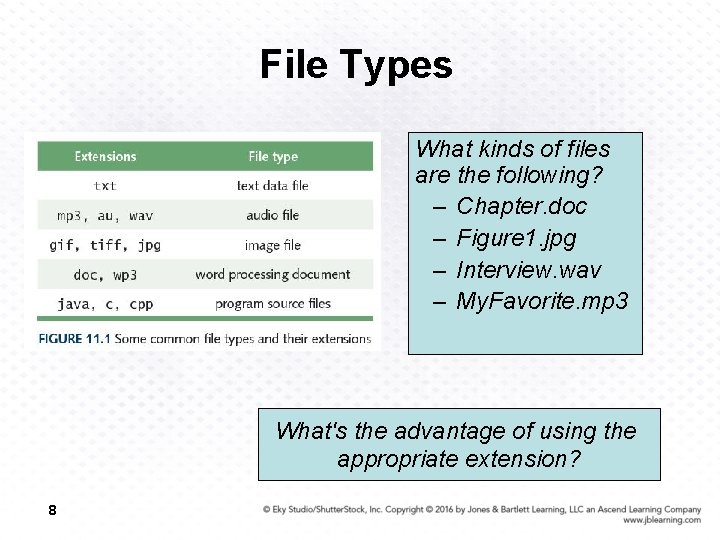 File Types

| Extensions | File type |
|---|---|
| txt | text data file |
| mp3, au, wav | audio file |
| gif, tiff, jpg | image file |
| doc, wp3 | word processing document |
| java, c, cpp | program source files |

FIGURE 11.1 Some common file types and their extensions

What kinds of files are the following?
– Chapter.doc
– Figure1.jpg
– Interview.wav
– MyFavorite.mp3

What's the advantage of using the appropriate extension?

8

© Eky Studio/ShutterStock, Inc. Copyright © 2016 by Jones & Bartlett Learning, LLC an Ascend Learning Company www.jblearning.com